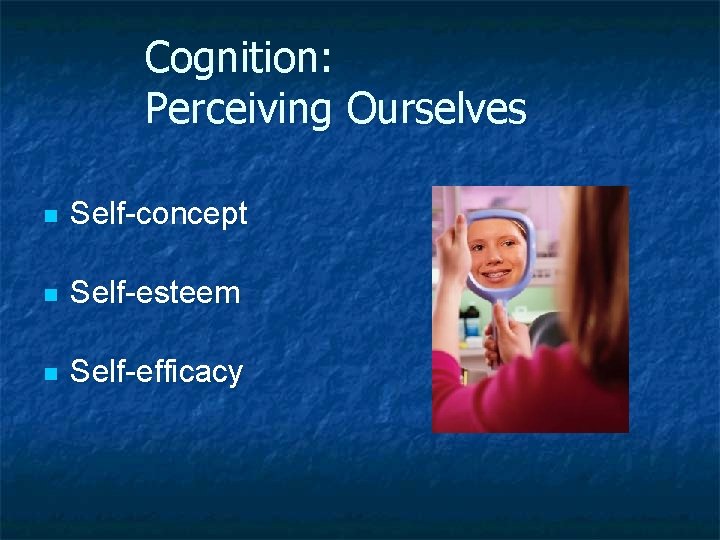 Cognition:
Perceiving Ourselves

- Self-concept
- Self-esteem
- Self-efficacy